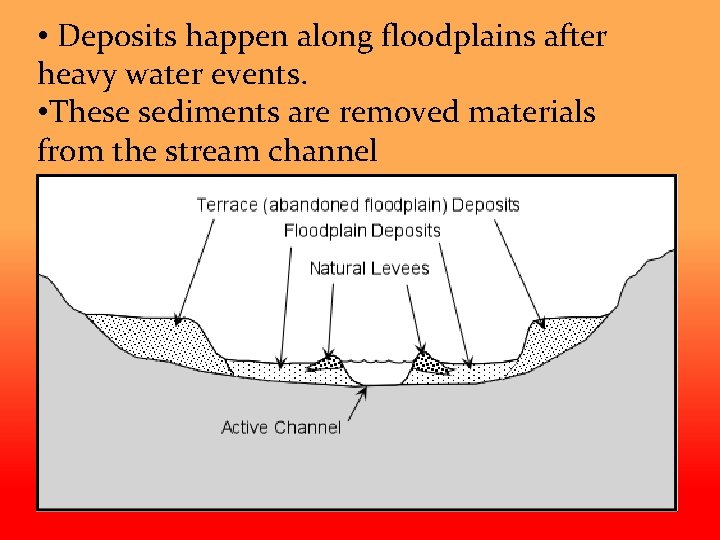 • Deposits happen along floodplains after heavy water events.
•These sediments are removed materials from the stream channel

Terrace (abandoned floodplain) Deposits
Floodplain Deposits
Natural Levees
Active Channel